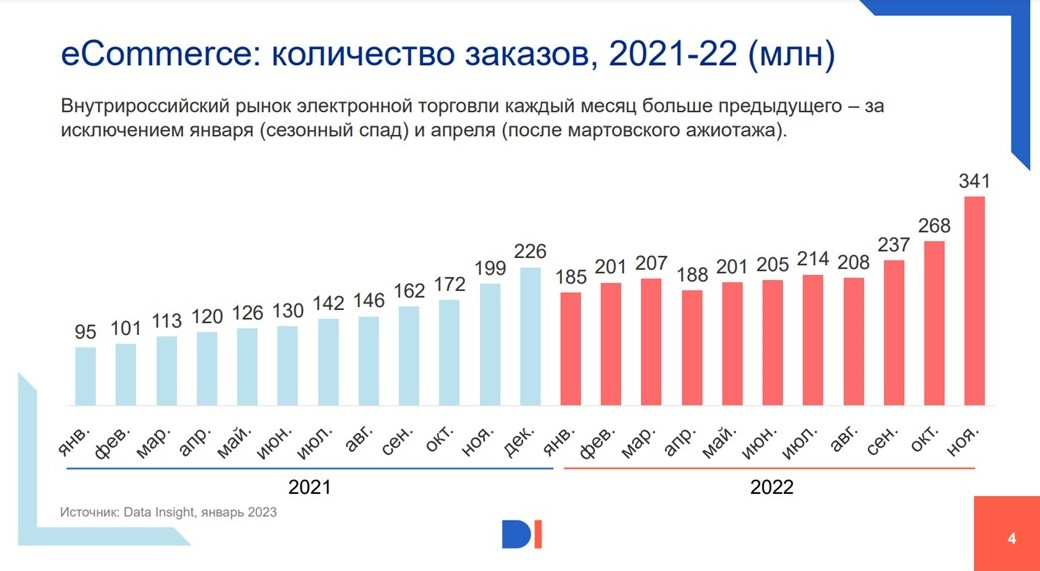 eCommerce: количество заказов, 2021-22 (млн)

Внутрироссийский рынок электронной торговли каждый месяц больше предыдущего – за исключением января (сезонный спад) и апреля (после мартовского ажиотажа).

95 101 113 120 126 130 142 146 162 172 199 226 185 201 207 188 201 205 214 208 237 268 341

янв. фев. мар. апр. май. июн. июл. авг. сен. окт. ноя. дек. янв. фев. мар. апр. май. июн. июл. авг. сен. окт. ноя.

2021

2022

Источник: Data Insight, январь 2023

DI

4